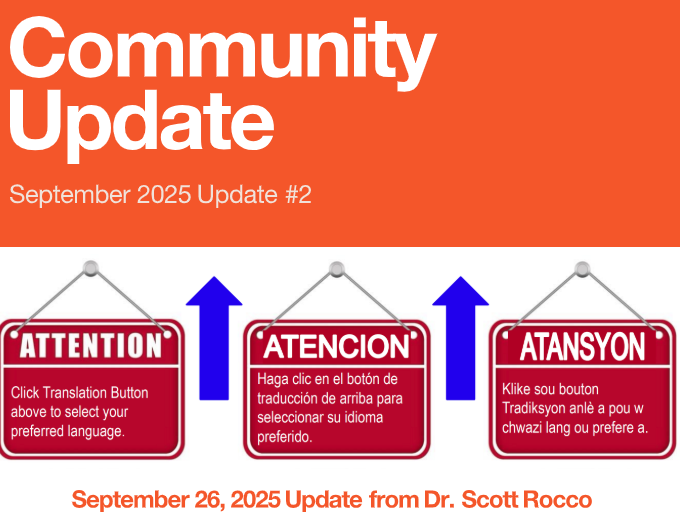 Community Update

September 2025 Update #2

ATTENTION

Click Translation Button above to select your preferred language.

ATENCION

Haga clic en el botón de traducción de arriba para seleccionar su idioma preferido.

ATANSYON

Klike sou bouton Tradiksyon anlè a pou w chwazi lang ou prefere a.

September 26, 2025 Update from Dr. Scott Rocco